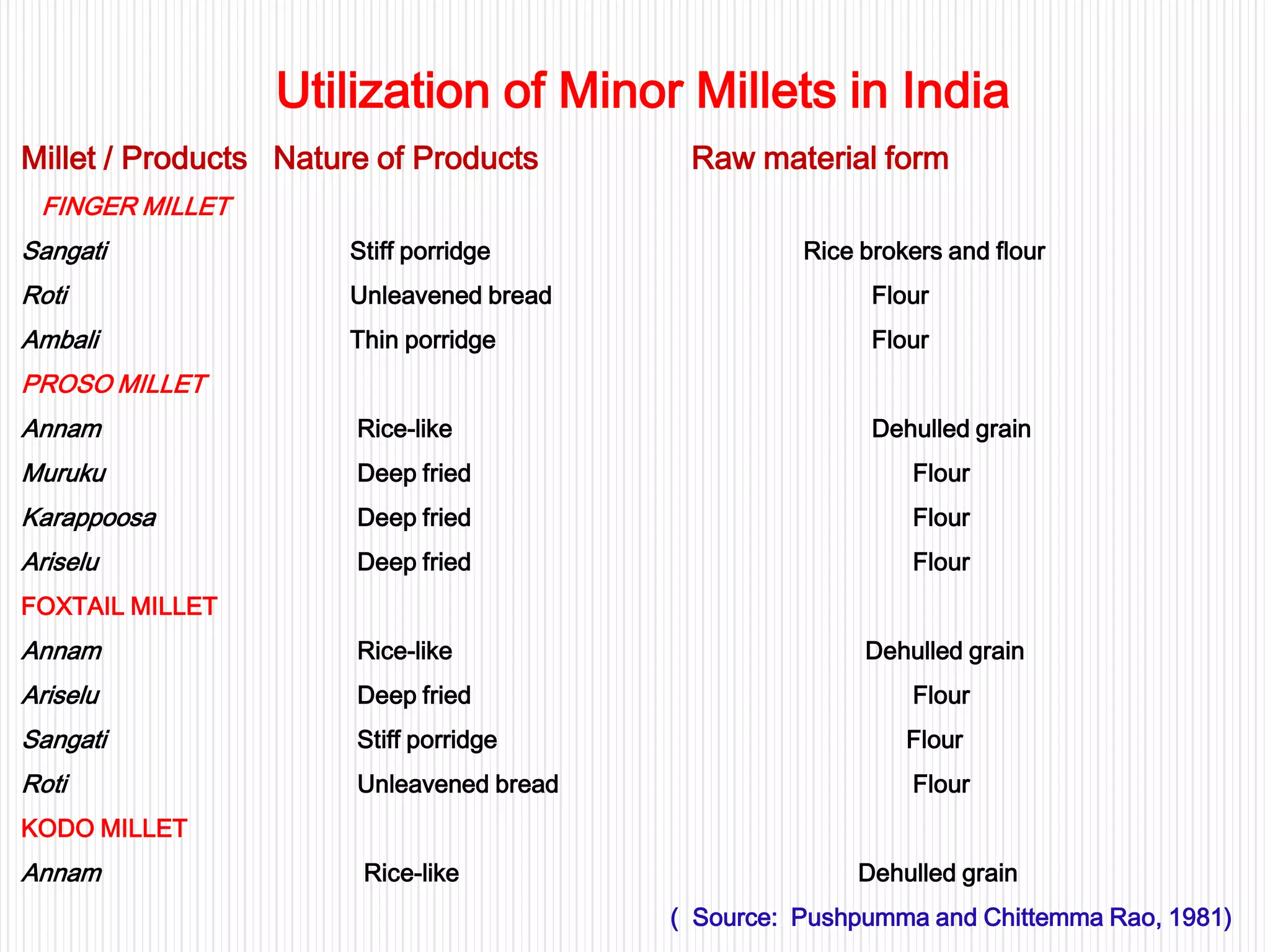 Utilization of Minor Millets in India

| Millet / Products | Nature of Products | Raw material form |
|---|---|---|
| FINGER MILLET | | |
| Sangati | Stiff porridge | Rice brokers and flour |
| Roti | Unleavened bread | Flour |
| Ambali | Thin porridge | Flour |
| PROSO MILLET | | |
| Annam | Rice-like | Dehulled grain |
| Muruku | Deep fried | Flour |
| Karappoosa | Deep fried | Flour |
| Ariselu | Deep fried | Flour |
| FOXTAIL MILLET | | |
| Annam | Rice-like | Dehulled grain |
| Ariselu | Deep fried | Flour |
| Sangati | Stiff porridge | Flour |
| Roti | Unleavened bread | Flour |
| KODO MILLET | | |
| Annam | Rice-like | Dehulled grain |

( Source: Pushpumma and Chittemma Rao, 1981)